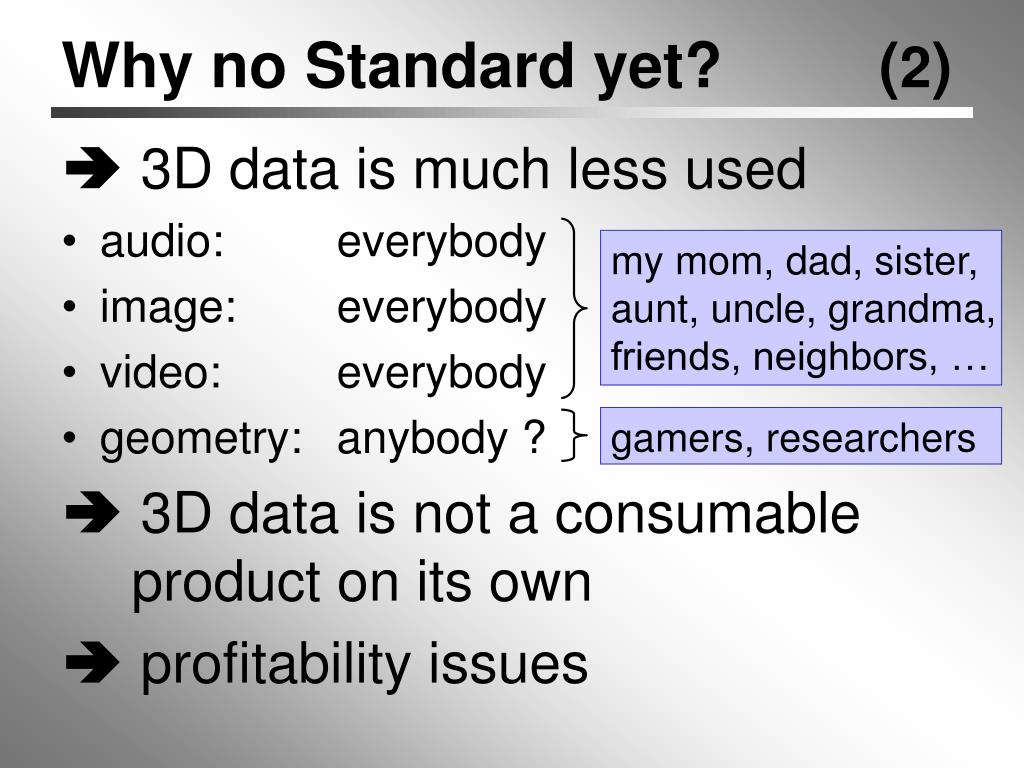 Why no Standard yet? (2)

➔ 3D data is much less used

• audio: everybody
• image: everybody
• video: everybody
• geometry: anybody ?

my mom, dad, sister, aunt, uncle, grandma, friends, neighbors, …

gamers, researchers

➔ 3D data is not a consumable product on its own

➔ profitability issues